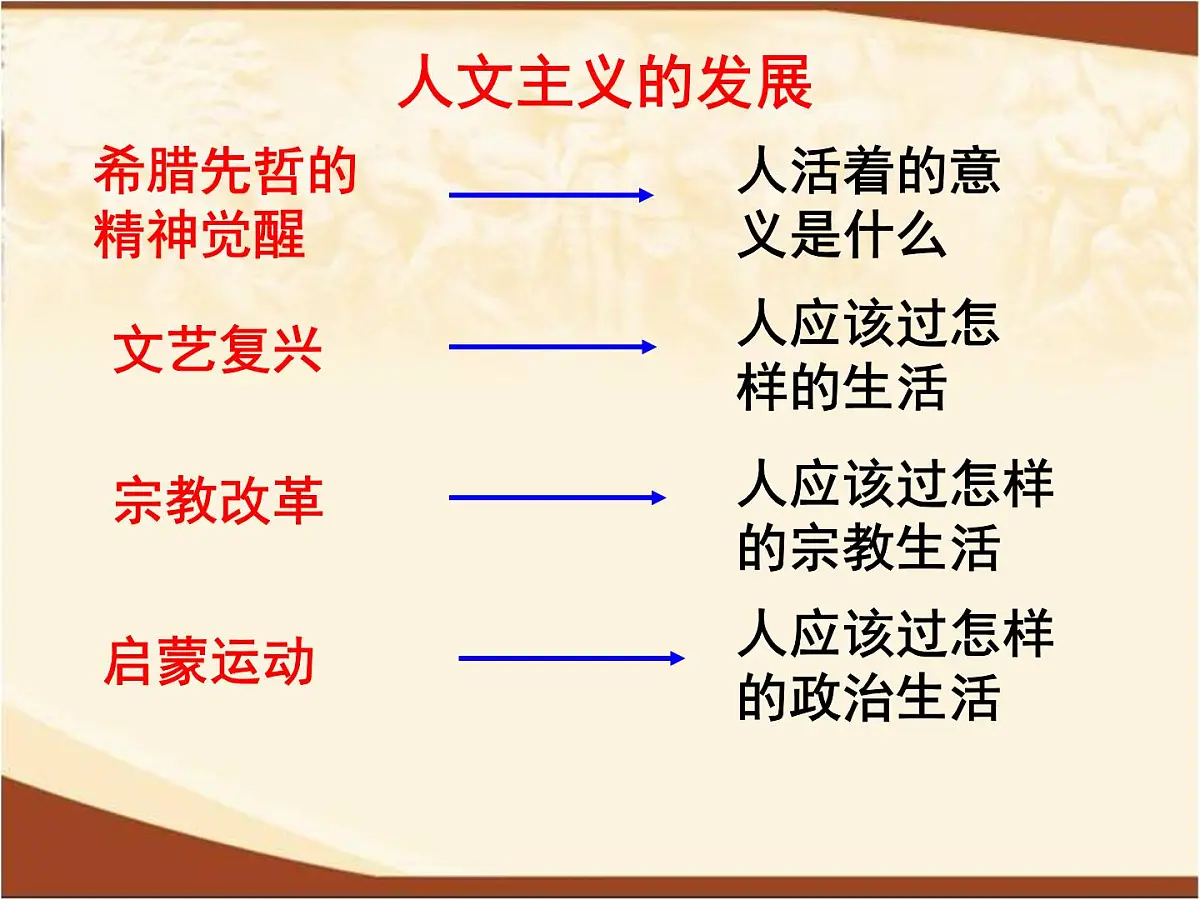 人文主义的发展

希腊先哲的精神觉醒

人活着的意义是什么

文艺复兴

人应该过怎样的生活

宗教改革

人应该过怎样的宗教生活

启蒙运动

人应该过怎样的政治生活